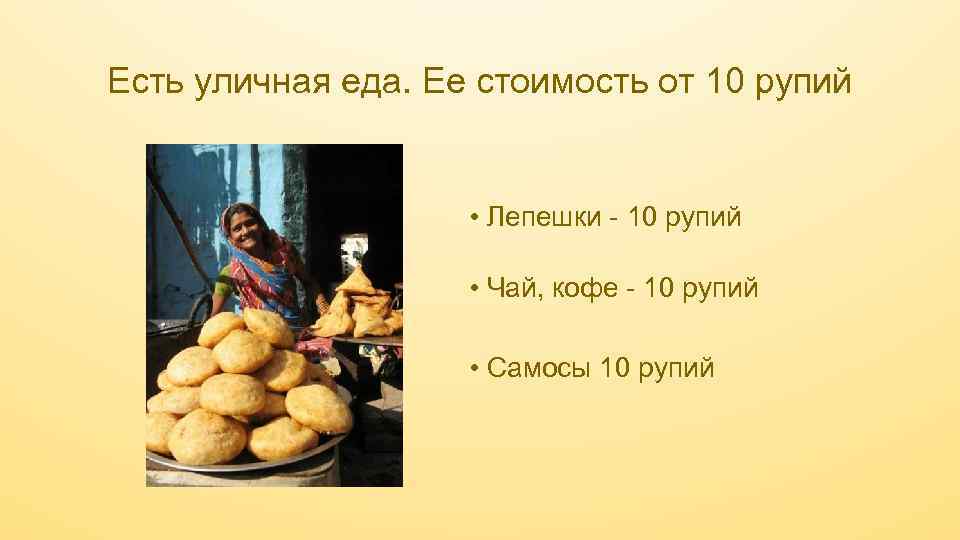 Есть уличная еда. Ее стоимость от 10 рупий

• Лепешки - 10 рупий

• Чай, кофе - 10 рупий

• Самосы 10 рупий